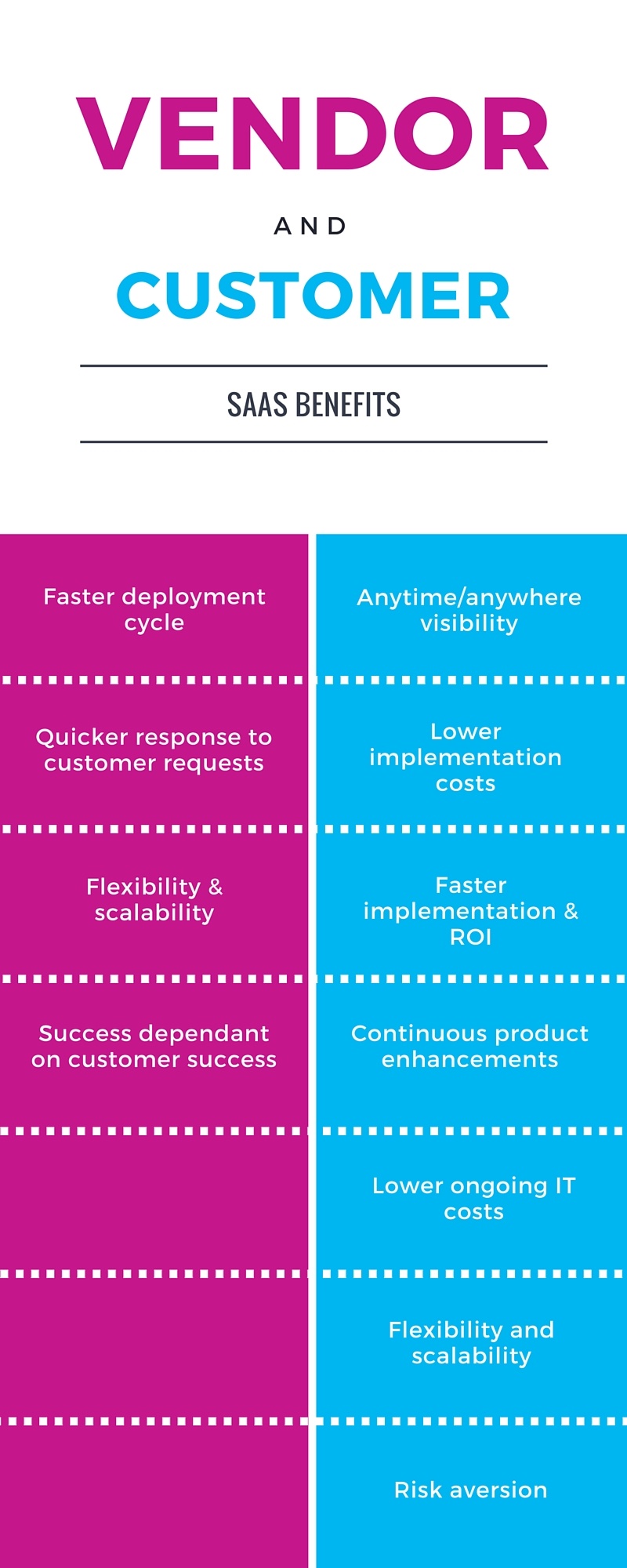 VENDOR

AND

CUSTOMER

SAAS BENEFITS

Faster deployment cycle

Quicker response to customer requests

Flexibility & scalability

Success dependant on customer success

Anytime/anywhere visibility

Lower implementation costs

Faster implementation & ROI

Continuous product enhancements

Lower ongoing IT costs

Flexibility and scalability

Risk aversion